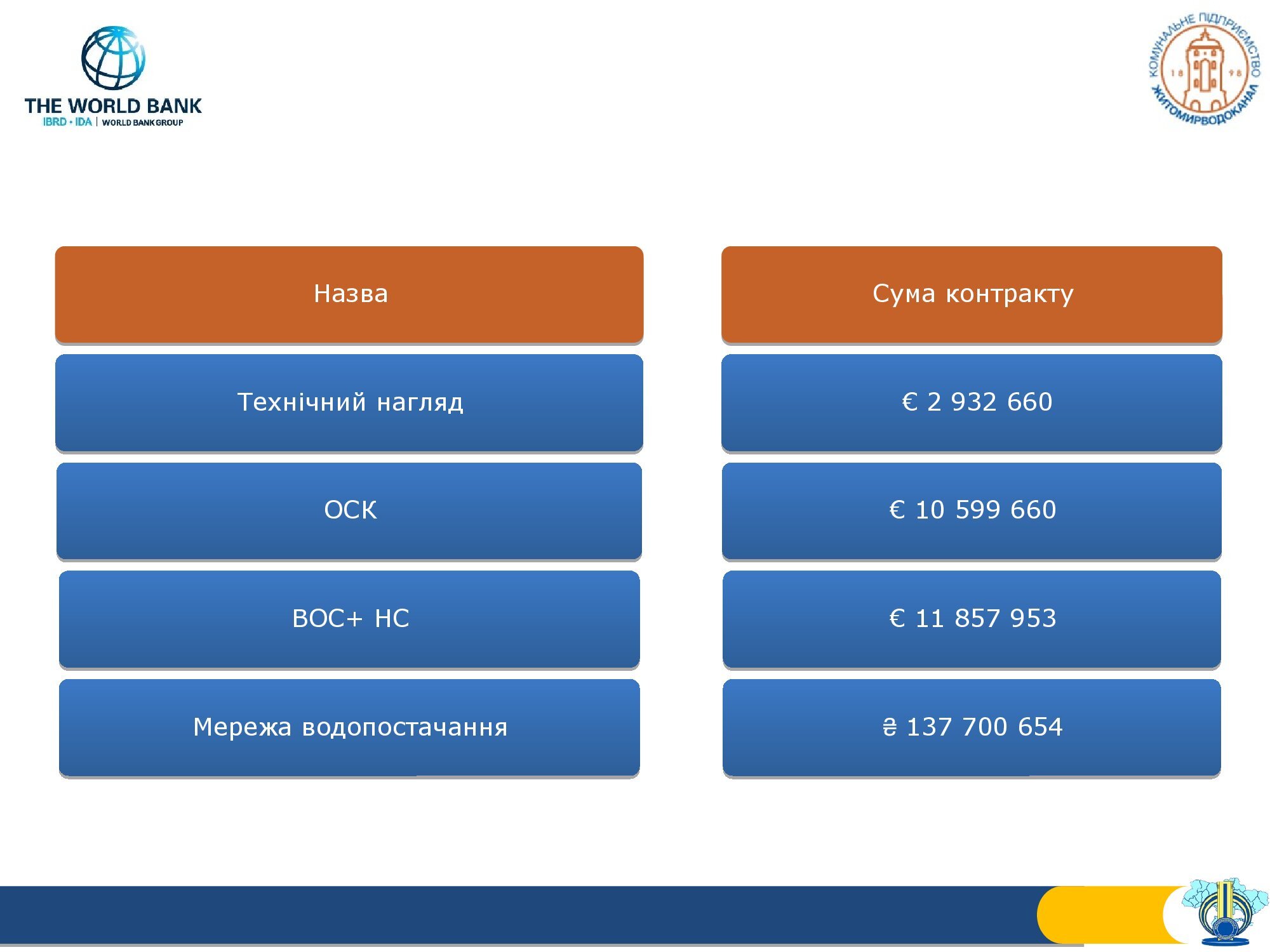 THE WORLD BANK
IBRD • IDA | WORLD BANK GROUP

КОМУНАЛЬНЕ ПІДПРИЄМСТВО ЖИТОМИРВОДОКАНАЛ 18 98

| Назва | Сума контракту |
|---|---|
| Технічний нагляд | € 2 932 660 |
| ОСК | € 10 599 660 |
| ВОС+ НС | € 11 857 953 |
| Мережа водопостачання | ₴ 137 700 654 |